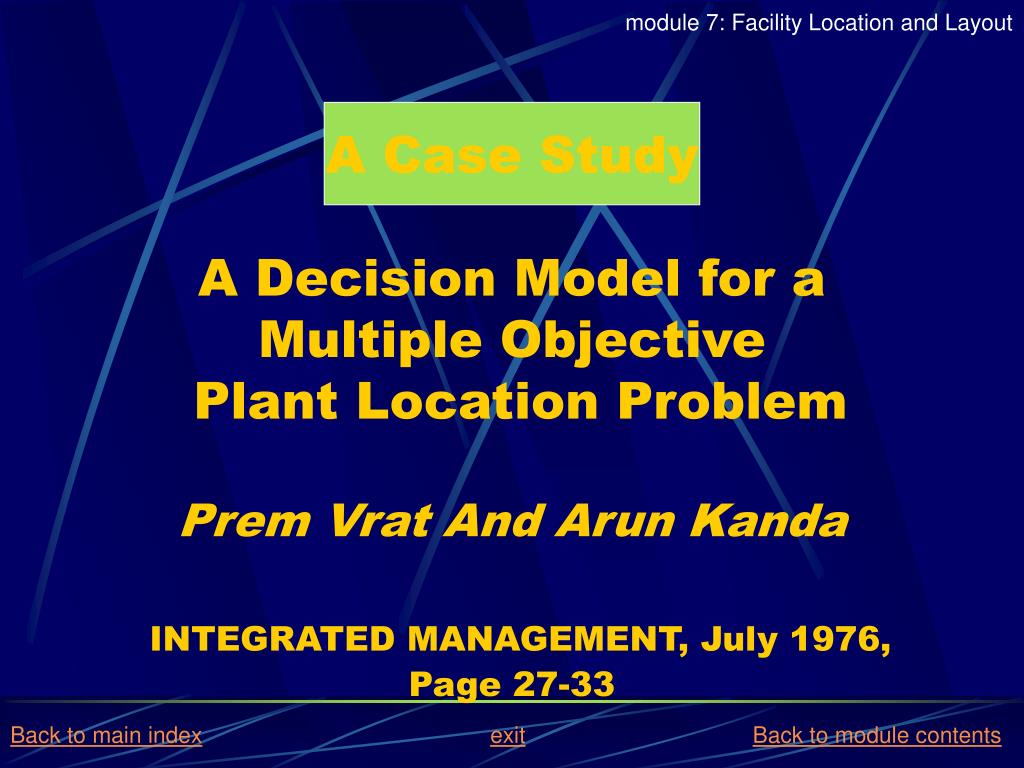 module 7: Facility Location and Layout

A Case Study

A Decision Model for a Multiple Objective Plant Location Problem

Prem Vrat And Arun Kanda

INTEGRATED MANAGEMENT, July 1976, Page 27-33

Back to main index exit Back to module contents